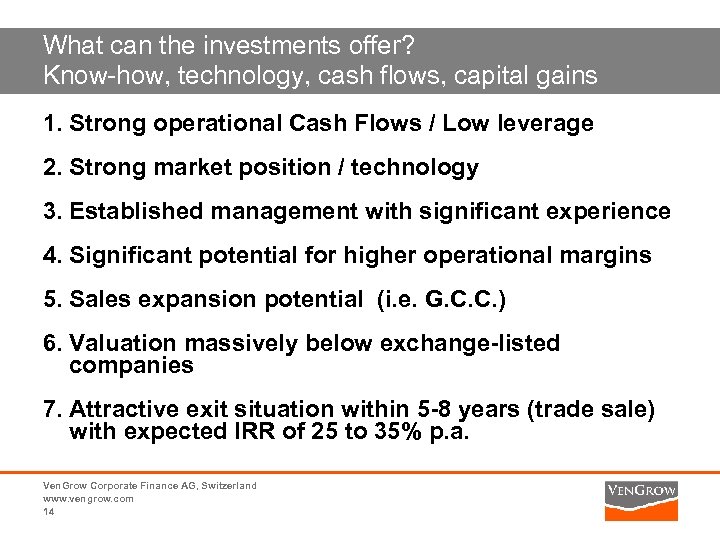 What can the investments offer?
Know-how, technology, cash flows, capital gains

1. Strong operational Cash Flows / Low leverage

2. Strong market position / technology

3. Established management with significant experience

4. Significant potential for higher operational margins

5. Sales expansion potential (i.e. G.C.C.)

6. Valuation massively below exchange-listed companies

7. Attractive exit situation within 5-8 years (trade sale) with expected IRR of 25 to 35% p.a.

VenGrow Corporate Finance AG, Switzerland
www.vengrow.com
14

VENGROW